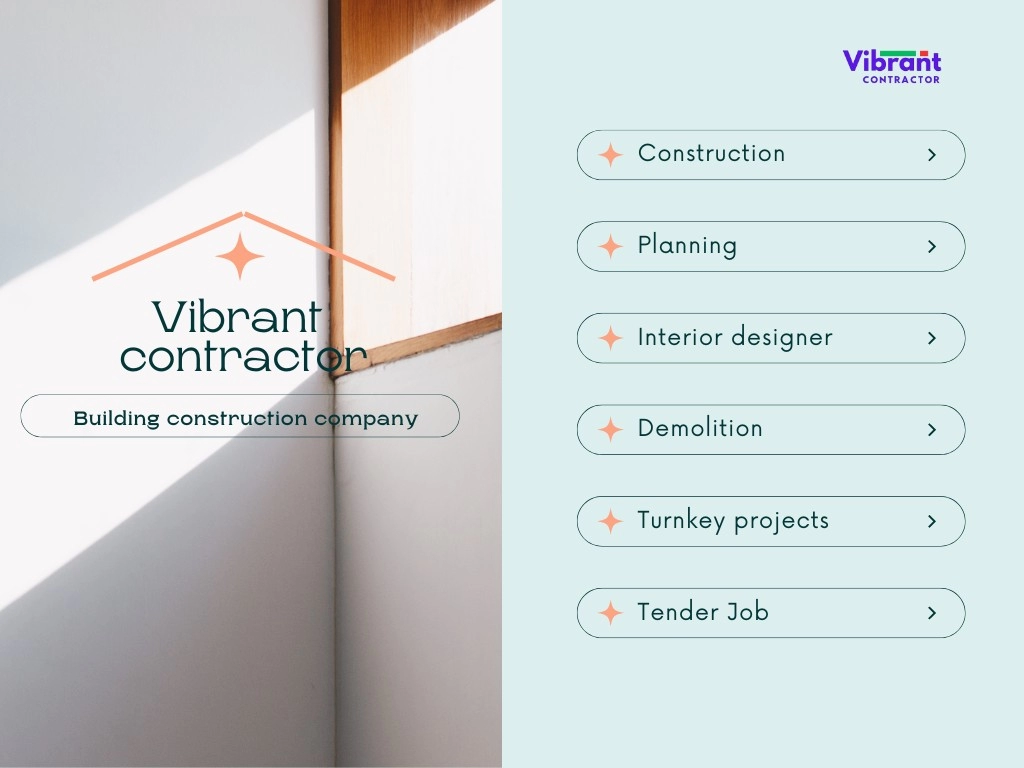 Vibrant contractor

Building construction company

Vibrant
CONTRACTOR

Construction >

Planning >

Interior designer >

Demolition >

Turnkey projects >

Tender Job >